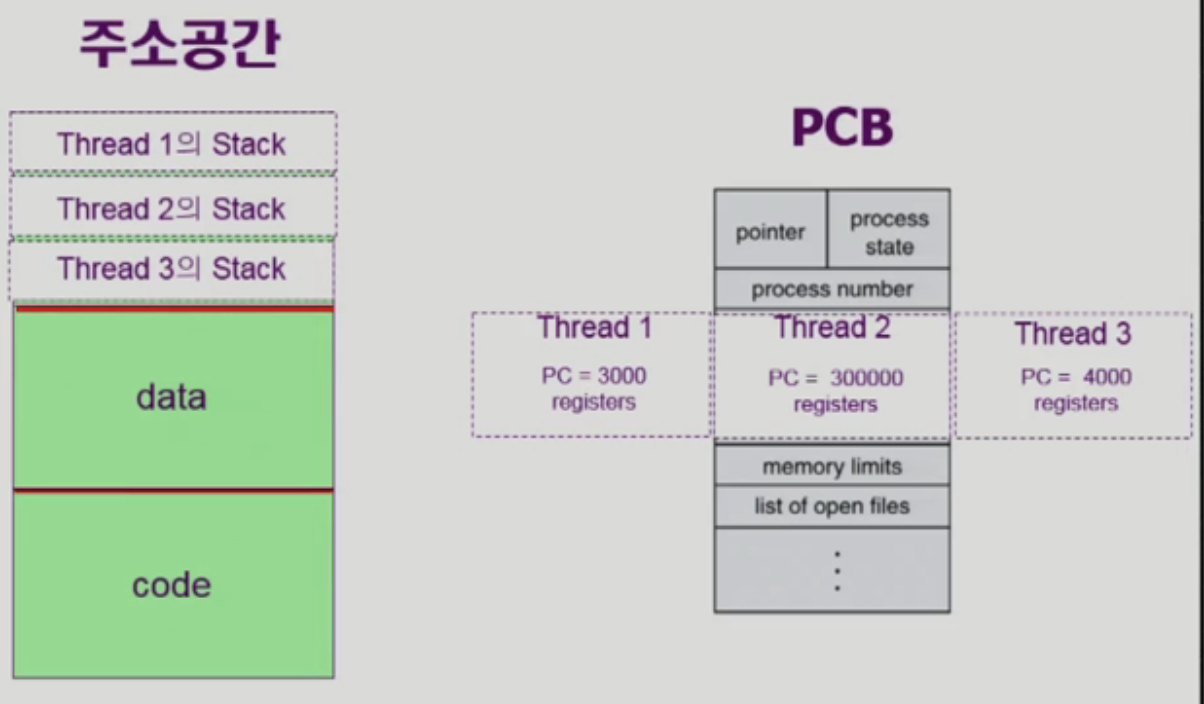 주소공간

Thread 1의 Stack

Thread 2의 Stack

Thread 3의 Stack

data

code

PCB

pointer

process state

process number

Thread 1

PC = 3000
registers

Thread 2

PC = 300000
registers

Thread 3

PC = 4000
registers

memory limits

list of open files

⋮